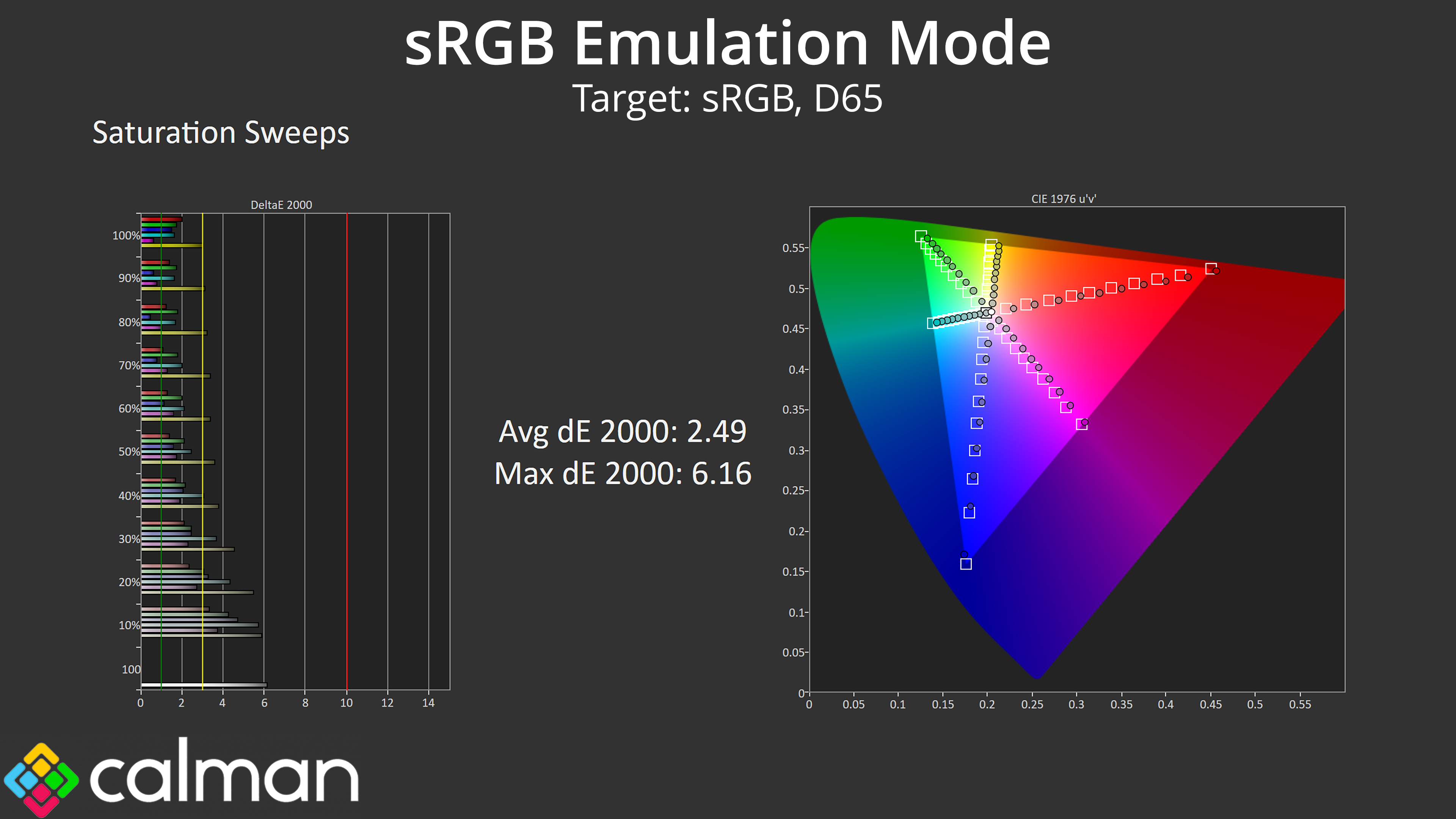 sRGB Emulation Mode
Target: sRGB, D65

Saturation Sweeps

DeltaE 2000

100%
90%
80%
70%
60%
50%
40%
30%
20%
10%
100

0 2 4 6 8 10 12 14

Avg dE 2000: 2.49
Max dE 2000: 6.16

CIE 1976 u'v'

0.55
0.5
0.45
0.4
0.35
0.3
0.25
0.2
0.15
0.1
0.05
0

0 0.05 0.1 0.15 0.2 0.25 0.3 0.35 0.4 0.45 0.5 0.55

calman